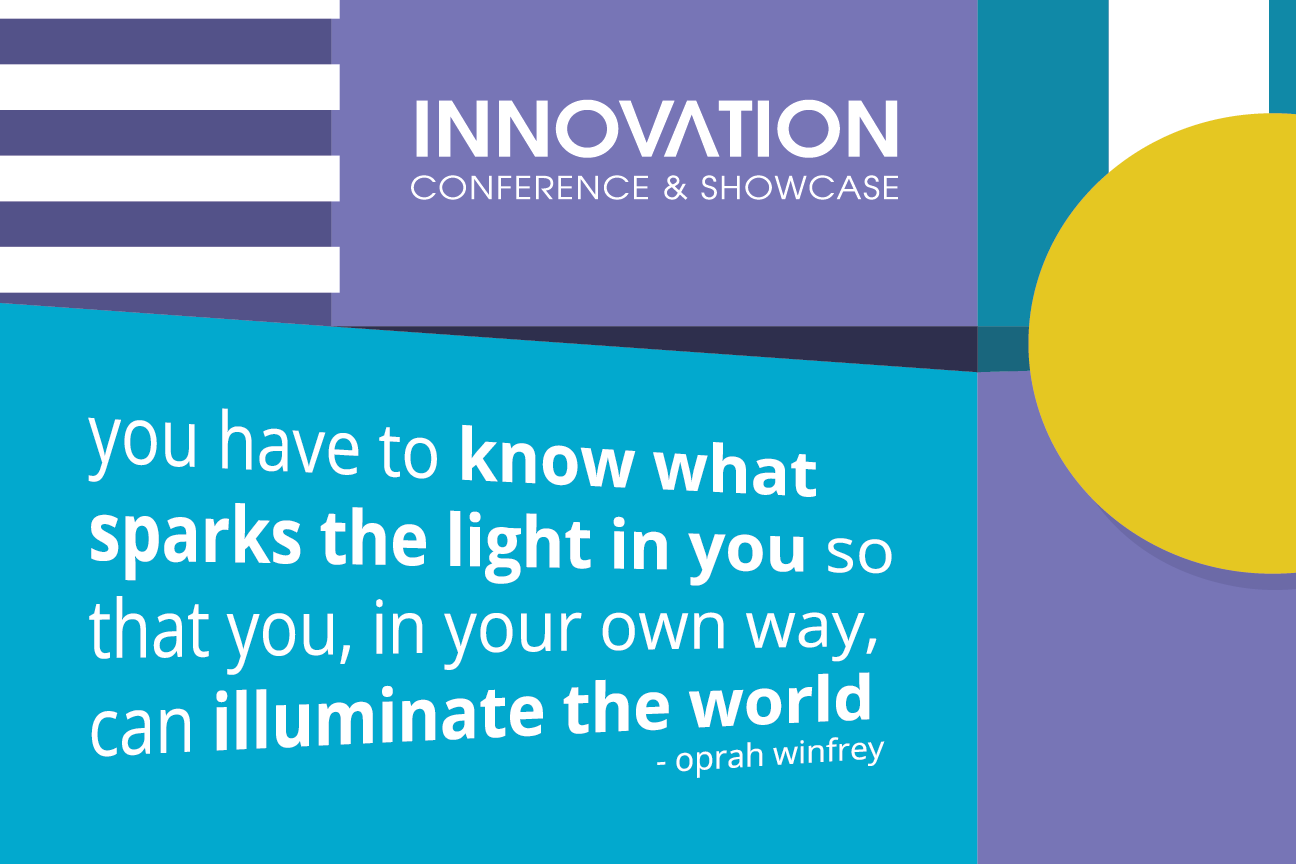 INNOVATION
CONFERENCE & SHOWCASE

you have to know what sparks the light in you so that you, in your own way, can illuminate the world
- oprah winfrey